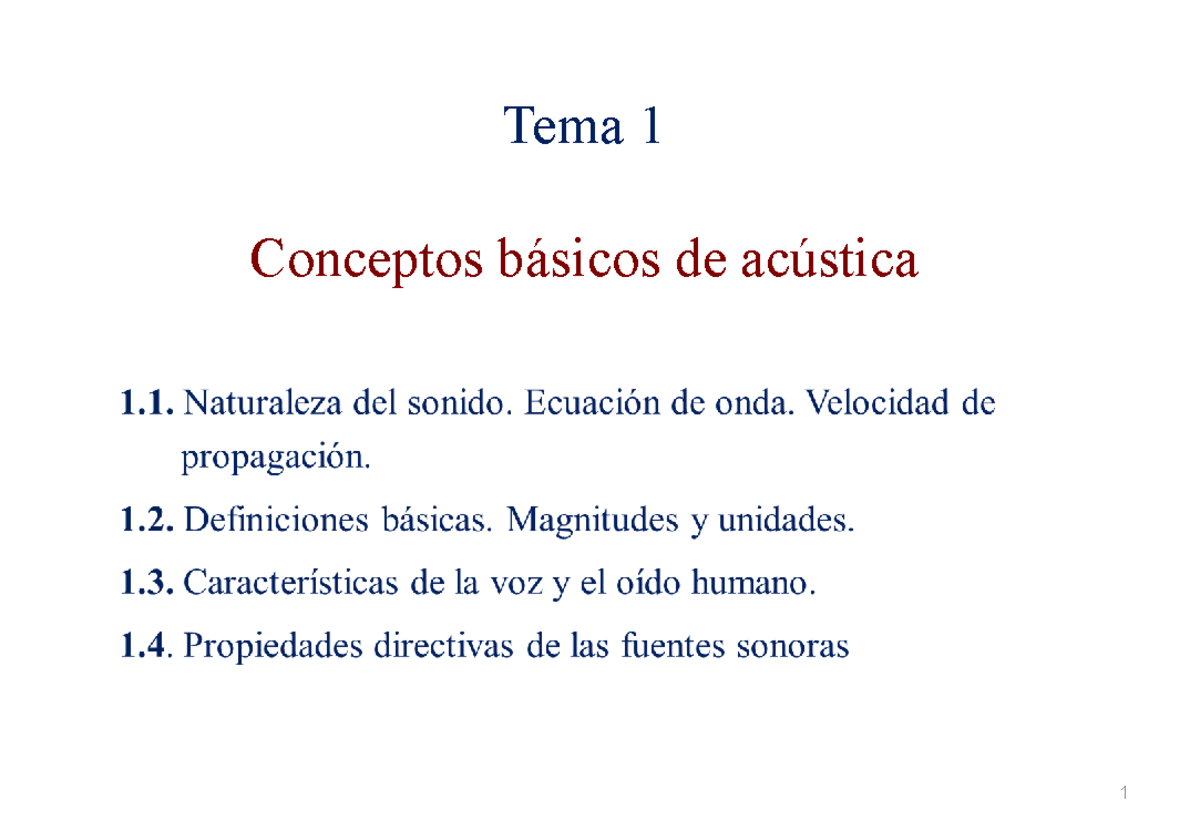 Tema 1

Conceptos básicos de acústica

1.1. Naturaleza del sonido. Ecuación de onda. Velocidad de propagación.

1.2. Definiciones básicas. Magnitudes y unidades.

1.3. Características de la voz y el oído humano.

1.4. Propiedades directivas de las fuentes sonoras

1